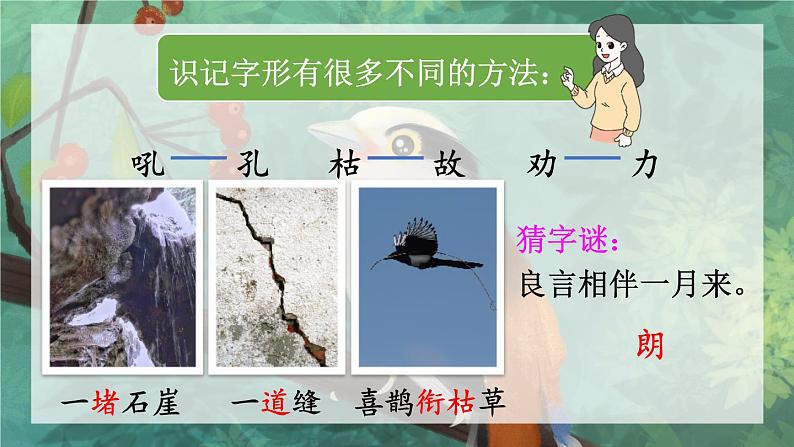 识记字形有很多不同的方法：

吼——孔　枯——故　劝——力

猜字谜：
良言相伴一月来。

朗

一堵石崖　一道缝　喜鹊衔枯草